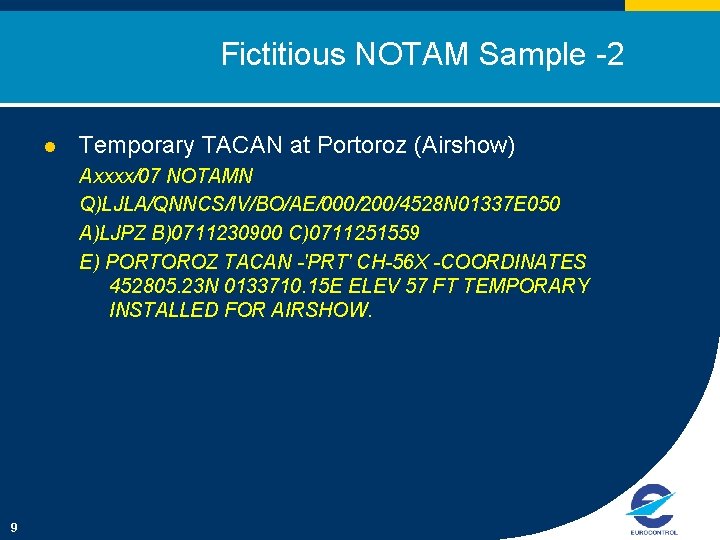 Fictitious NOTAM Sample -2

● Temporary TACAN at Portoroz (Airshow)

Axxxx/07 NOTAMN

Q)LJLA/QNNCS/IV/BO/AE/000/200/4528N01337E050

A)LJPZ B)0711230900 C)0711251559

E) PORTOROZ TACAN -'PRT' CH-56X -COORDINATES 452805.23N 0133710.15E ELEV 57 FT TEMPORARY INSTALLED FOR AIRSHOW.

9

EUROCONTROL